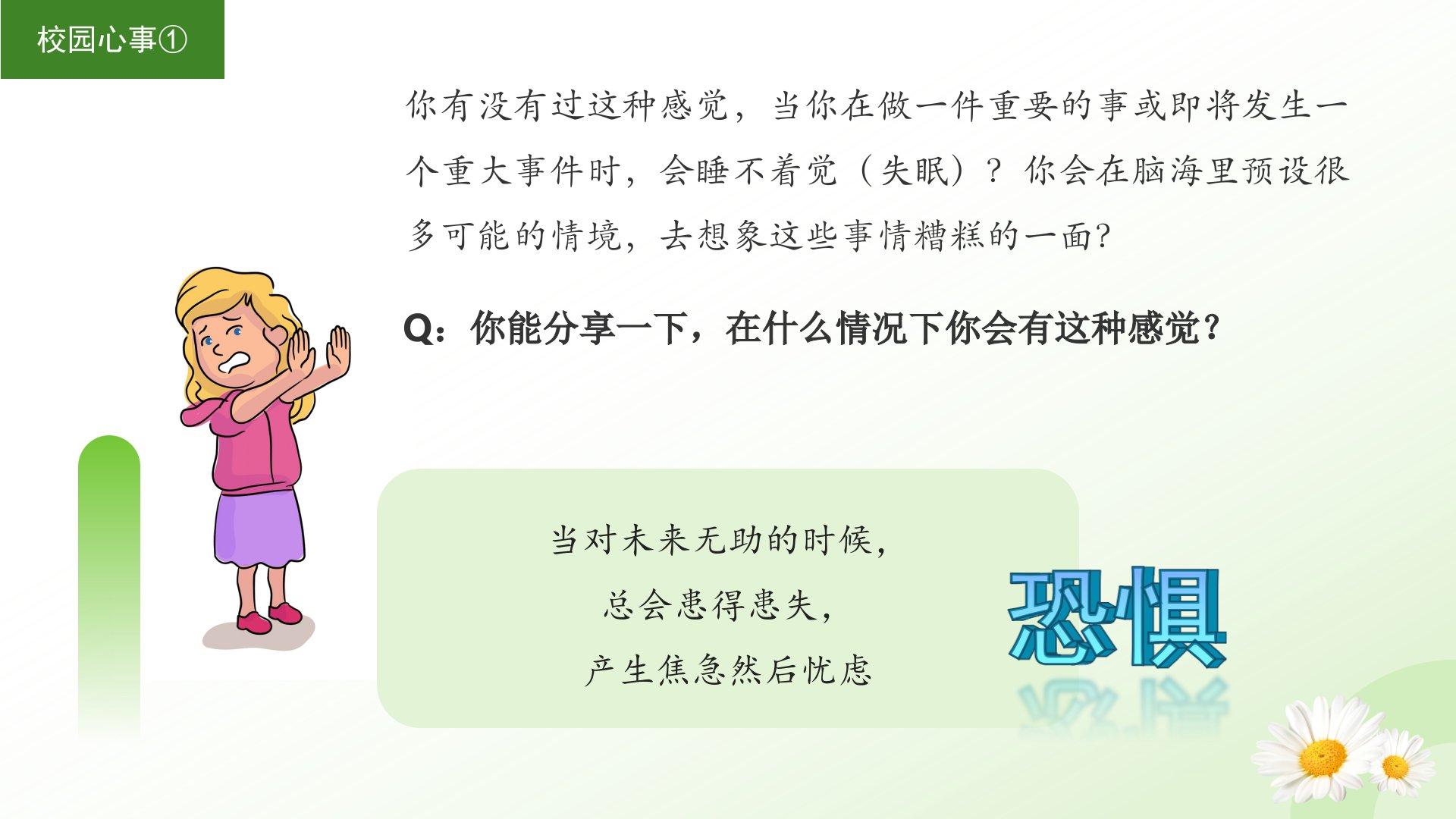 校园心事①

你有没有过这种感觉，当你在做一件重要的事或即将发生一个重大事件时，会睡不着觉（失眠）？你会在脑海里预设很多可能的情境，去想象这些事情糟糕的一面?

Q：你能分享一下，在什么情况下你会有这种感觉？

当对未来无助的时候，
总会患得患失，
产生焦急然后忧虑

恐惧